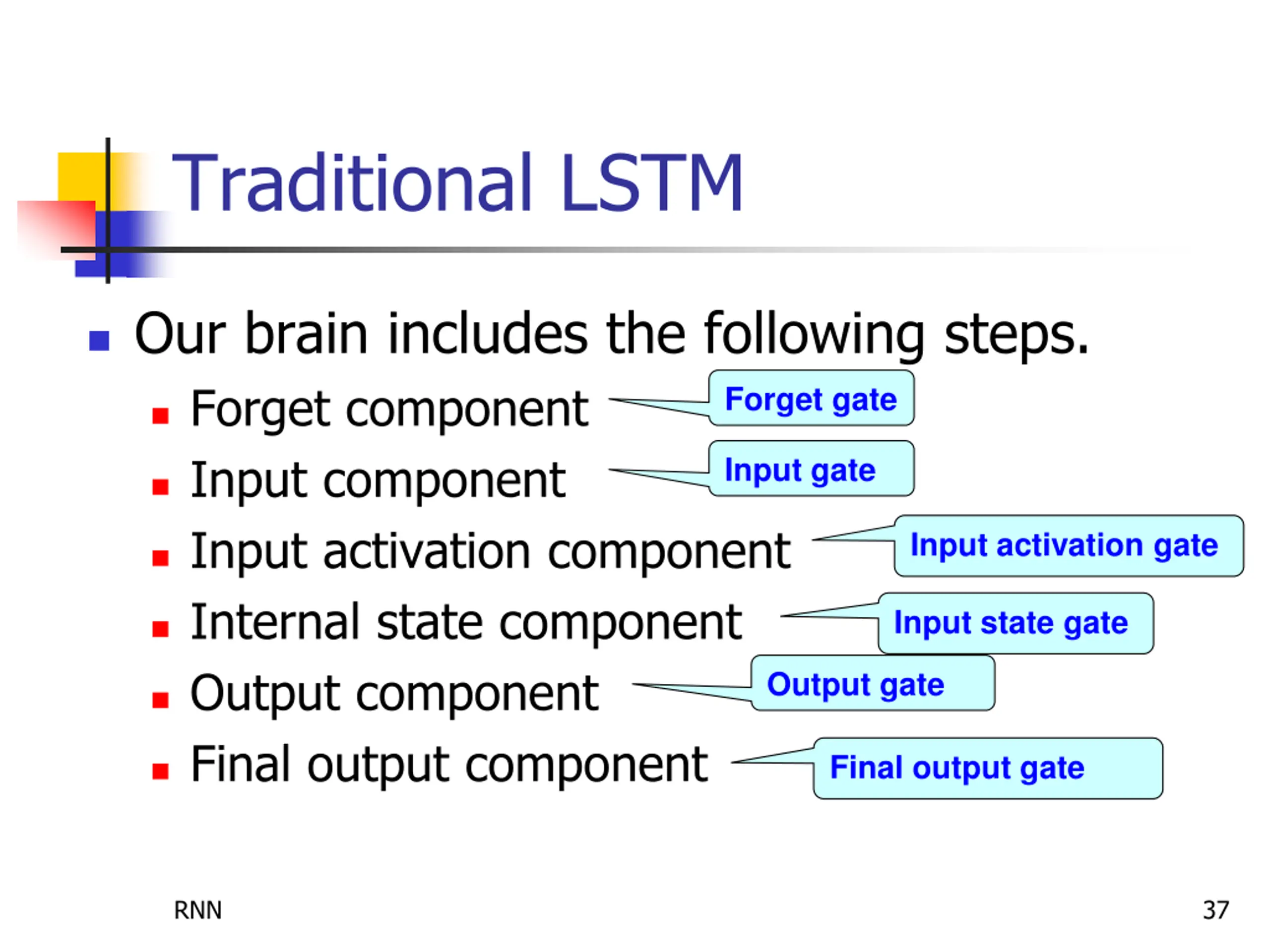 Traditional LSTM

Our brain includes the following steps.

Forget component
Forget gate

Input component
Input gate

Input activation component
Input activation gate

Internal state component
Input state gate

Output component
Output gate

Final output component
Final output gate

RNN

37